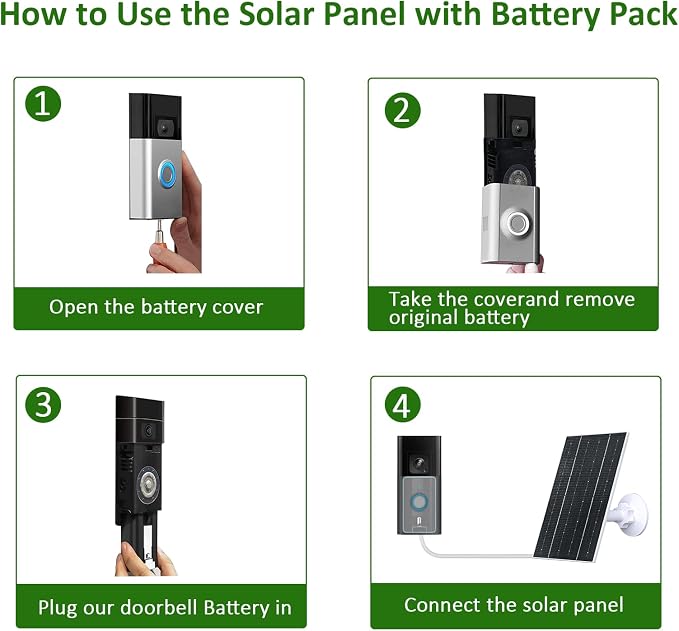 How to Use the Solar Panel with Battery Pack

1

Open the battery cover

2

Take the coverand remove original battery

3

Plug our doorbell Battery in

4

Connect the solar panel